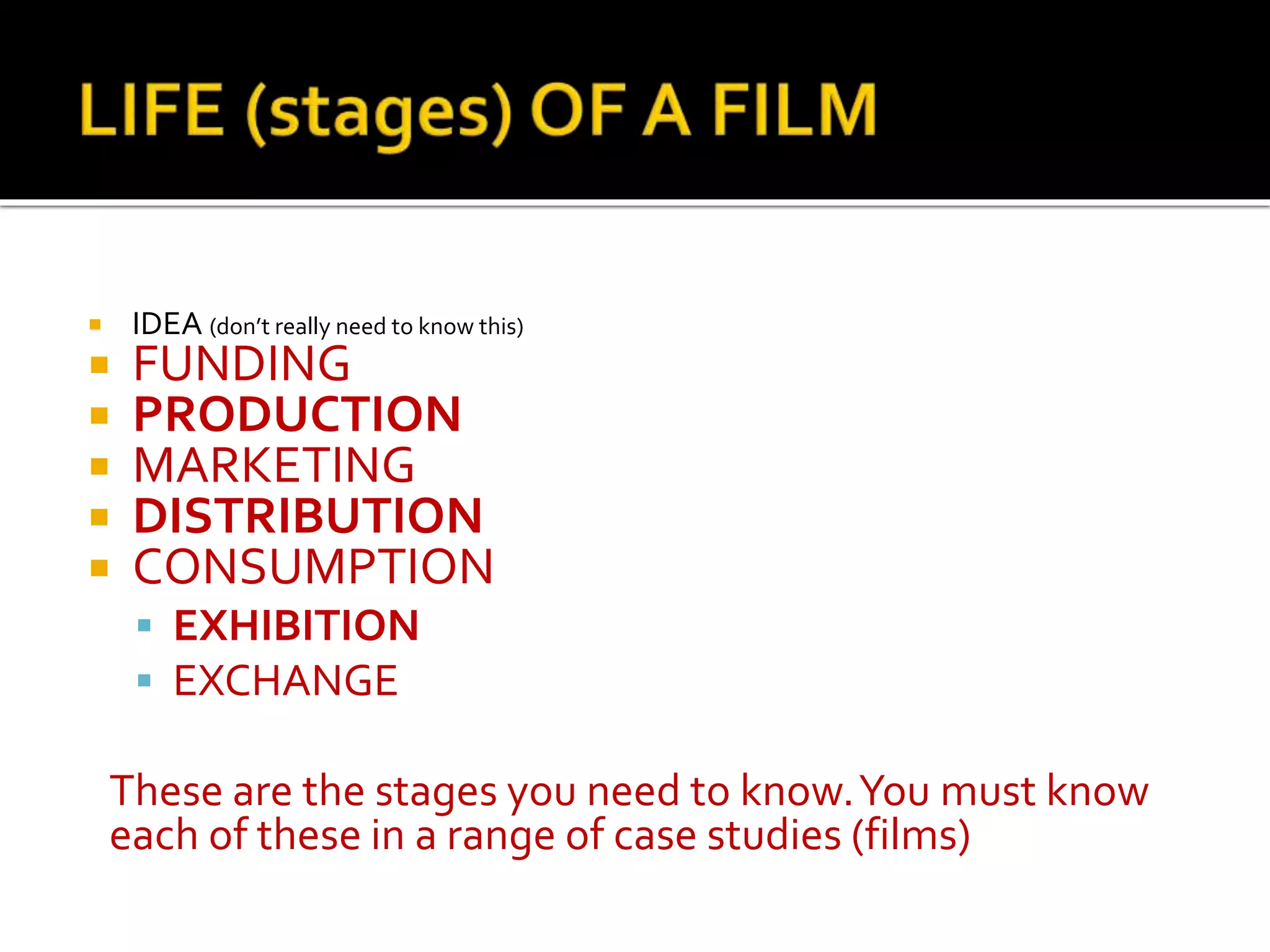 LIFE (stages) OF A FILM

- IDEA (don't really need to know this)
- FUNDING
- PRODUCTION
- MARKETING
- DISTRIBUTION
- CONSUMPTION
  - EXHIBITION
  - EXCHANGE

These are the stages you need to know. You must know each of these in a range of case studies (films)